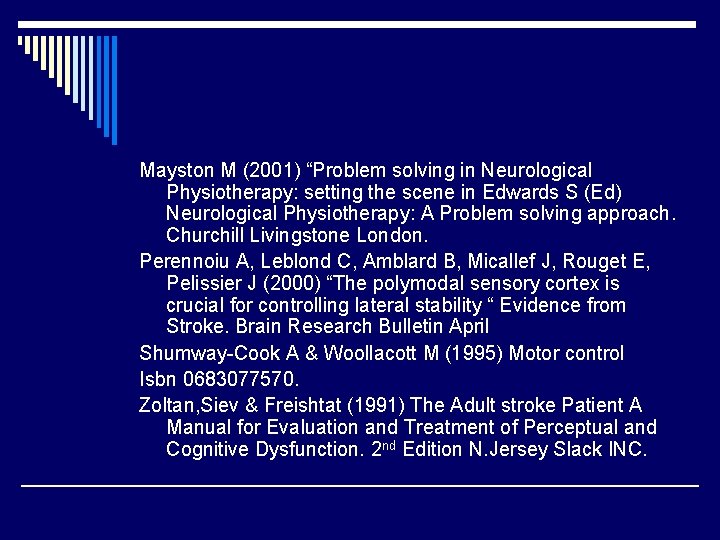 Mayston M (2001) “Problem solving in Neurological Physiotherapy: setting the scene in Edwards S (Ed) Neurological Physiotherapy: A Problem solving approach. Churchill Livingstone London.

Perennoiu A, Leblond C, Amblard B, Micallef J, Rouget E, Pelissier J (2000) “The polymodal sensory cortex is crucial for controlling lateral stability “ Evidence from Stroke. Brain Research Bulletin April

Shumway-Cook A & Woollacott M (1995) Motor control

Isbn 0683077570.

Zoltan,Siev & Freishtat (1991) The Adult stroke Patient A Manual for Evaluation and Treatment of Perceptual and Cognitive Dysfunction. 2$^{nd}$ Edition N.Jersey Slack INC.